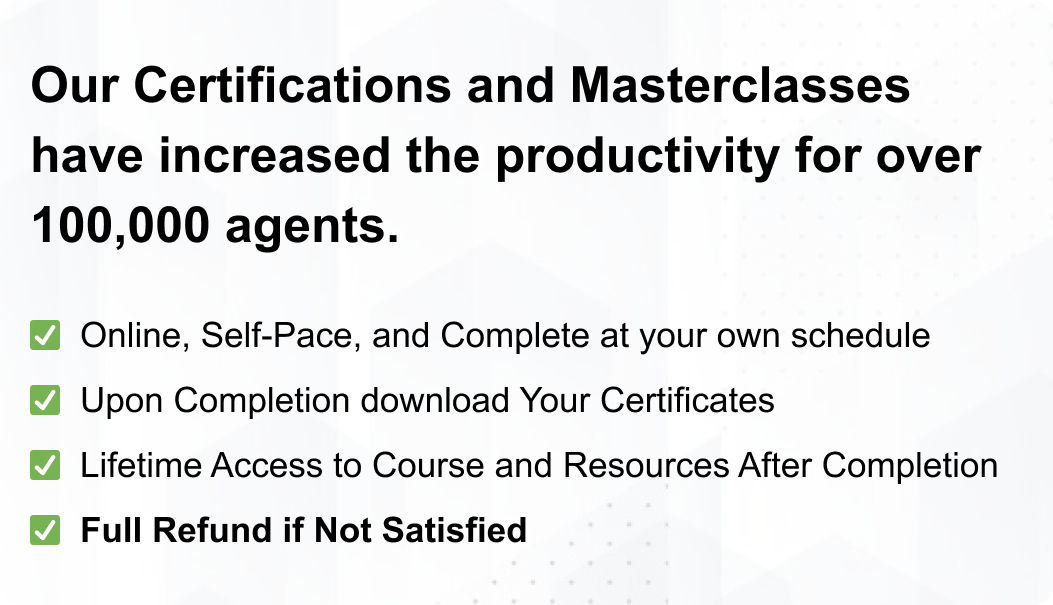 Our Certifications and Masterclasses have increased the productivity for over 100,000 agents.

✅ Online, Self-Pace, and Complete at your own schedule
✅ Upon Completion download Your Certificates
✅ Lifetime Access to Course and Resources After Completion
✅ Full Refund if Not Satisfied